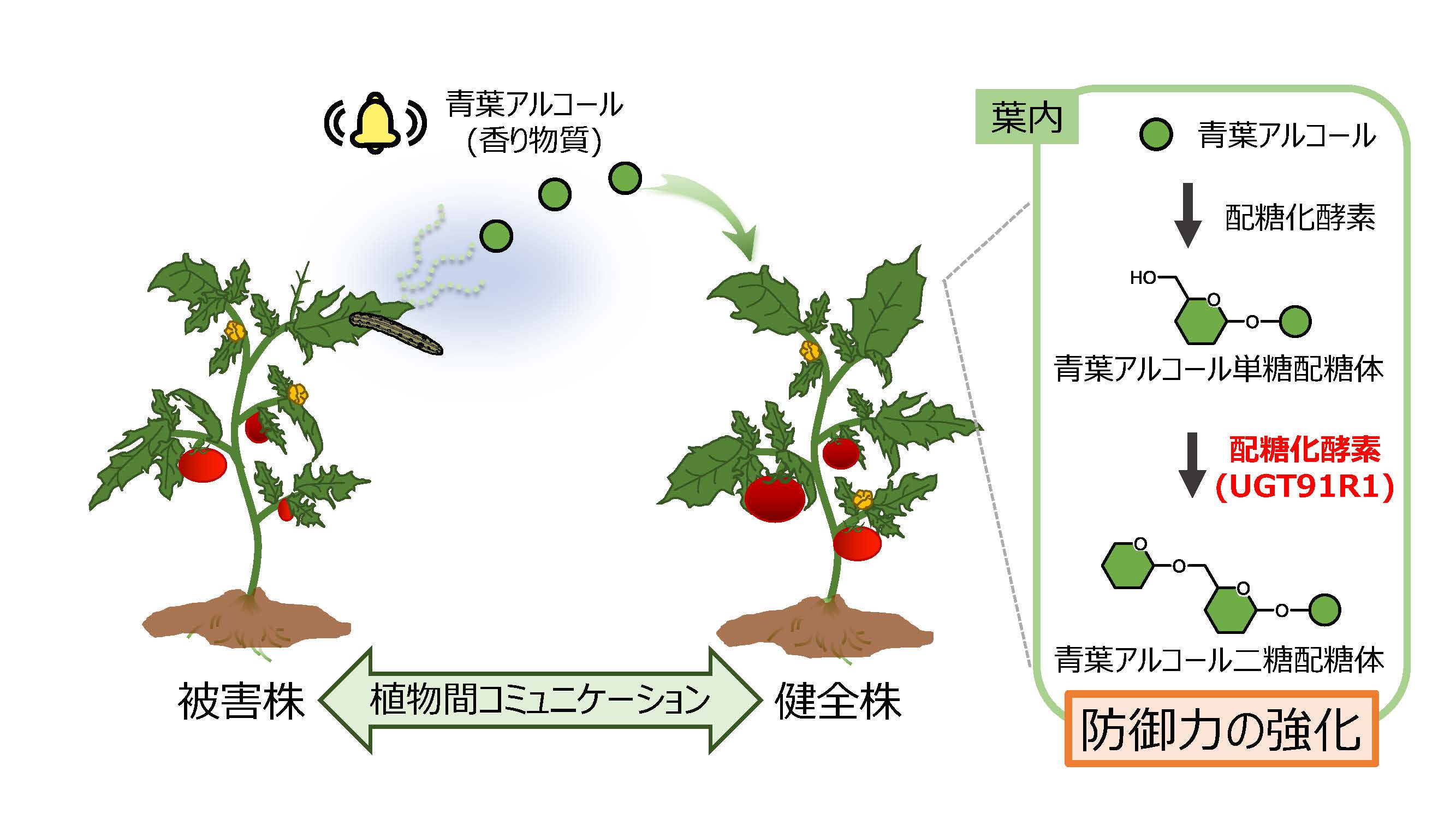 青葉アルコール
(香り物質)

被害株

植物間コミュニケーション

健全株

葉内

青葉アルコール

配糖化酵素

HO

O

O

青葉アルコール単糖配糖体

配糖化酵素
(UGT91R1)

O

O

O

O

青葉アルコール二糖配糖体

防御力の強化